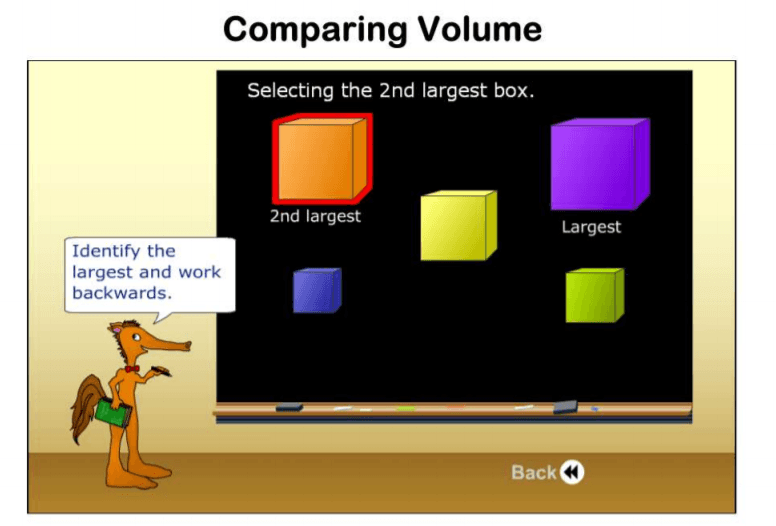 Comparing Volume

Selecting the 2nd largest box.

2nd largest

Largest

Identify the largest and work backwards.

Back